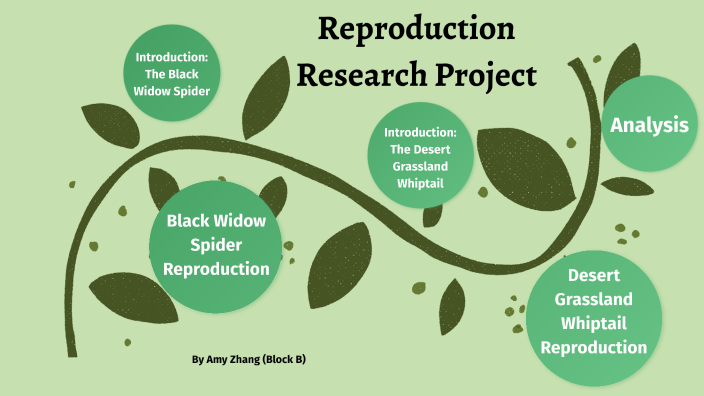 Reproduction Research Project

Introduction: The Black Widow Spider

Introduction: The Desert Grassland Whiptail

Analysis

Black Widow Spider Reproduction

Desert Grassland Whiptail Reproduction

By Amy Zhang (Block B)